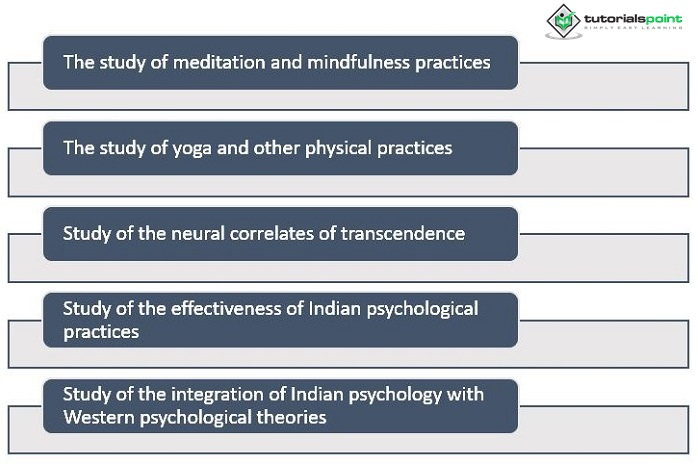 tutorialspoint
SIMPLY EASY LEARNING

The study of meditation and mindfulness practices

The study of yoga and other physical practices

Study of the neural correlates of transcendence

Study of the effectiveness of Indian psychological practices

Study of the integration of Indian psychology with Western psychological theories